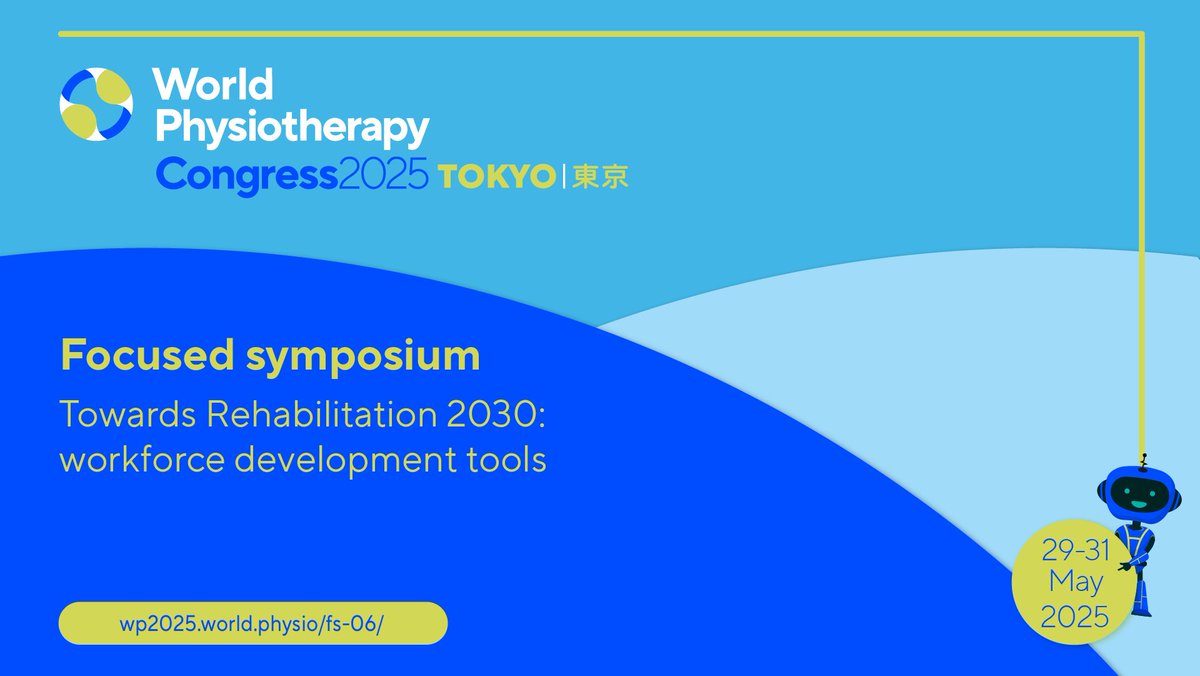 World Physiotherapy
Congress2025 TOKYO | 東京

Focused symposium

Towards Rehabilitation 2030: workforce development tools

wp2025.world.physio/fs-06/

29-31 May 2025